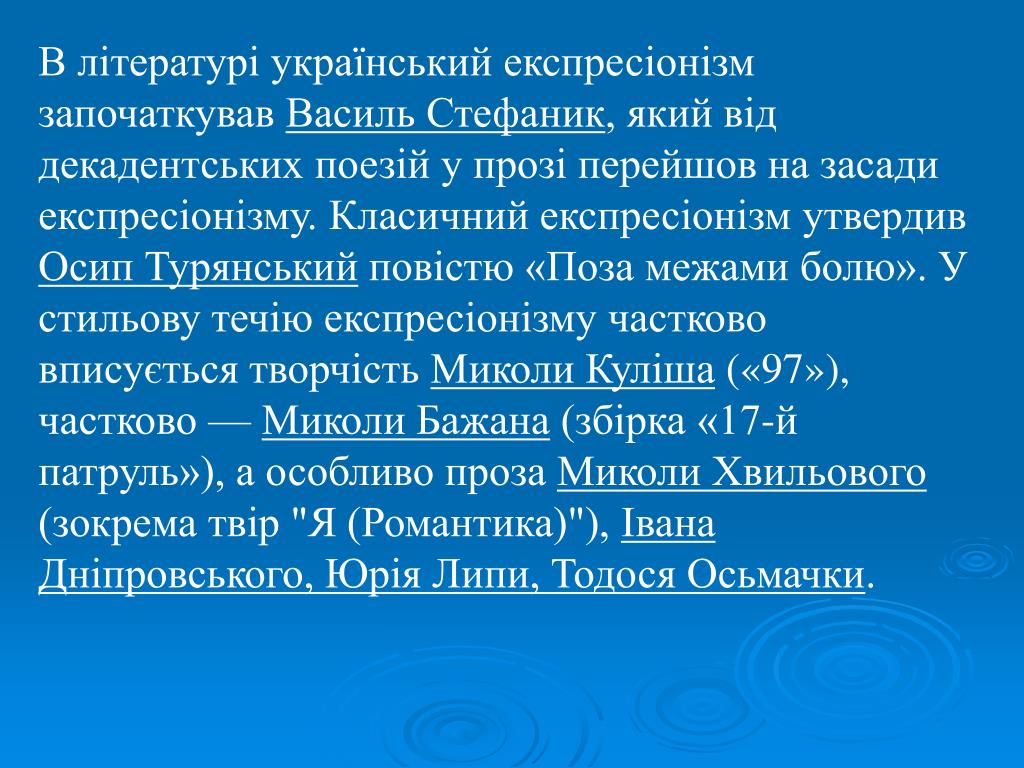 В літературі український експресіонізм започаткував Василь Стефаник, який від декадентських поезій у прозі перейшов на засади експресіонізму. Класичний експресіонізм утвердив Осип Турянський повістю «Поза межами болю». У стильову течію експресіонізму частково вписується творчість Миколи Куліша («97»), частково — Миколи Бажана (збірка «17-й патруль»), а особливо проза Миколи Хвильового (зокрема твір "Я (Романтика)"), Івана Дніпровського, Юрія Липи, Тодося Осьмачки.